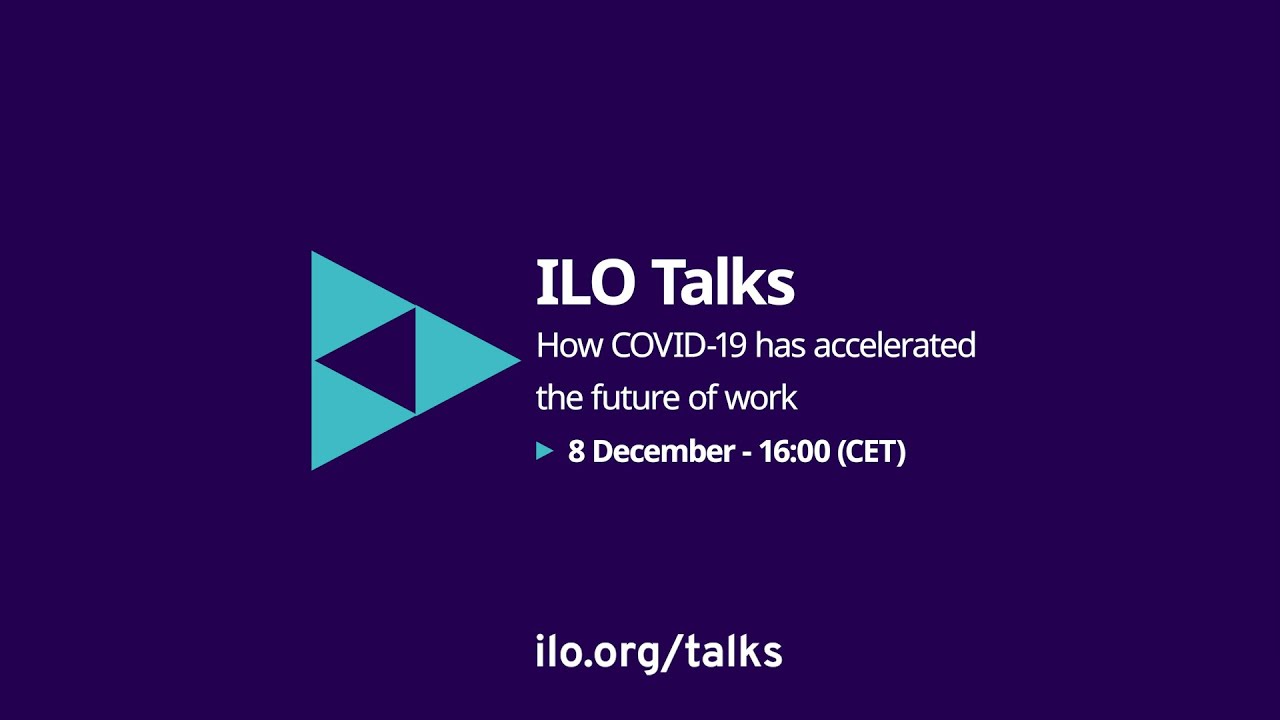 ILO Talks

How COVID-19 has accelerated the future of work

8 December - 16:00 (CET)

ilo.org/talks